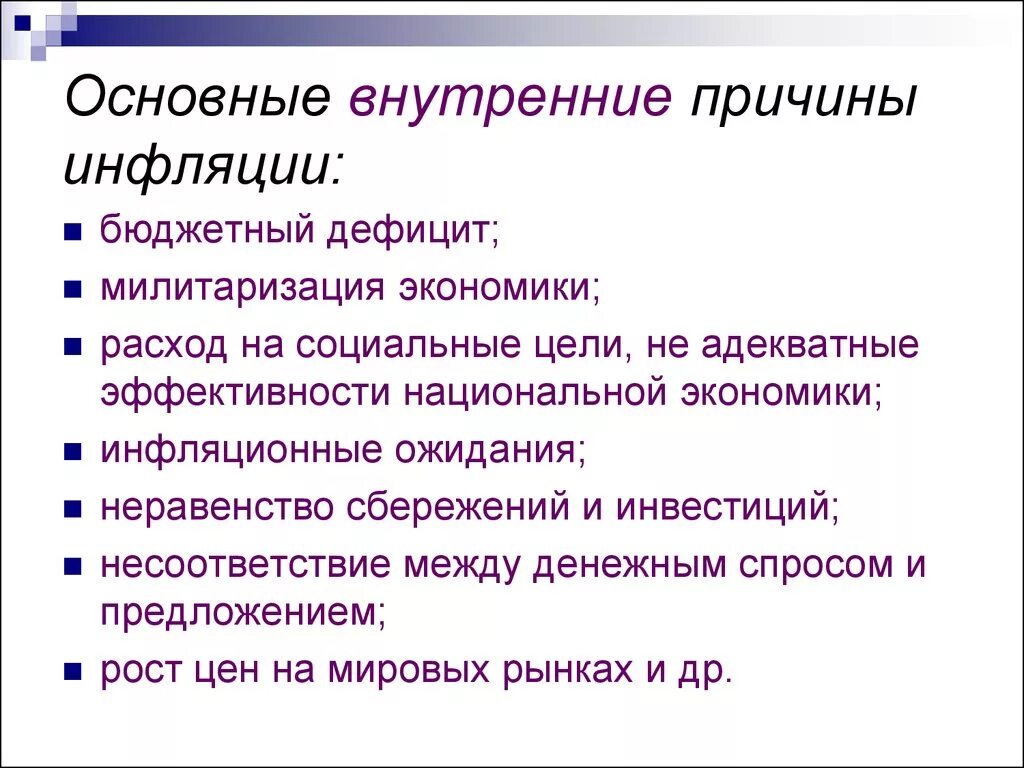 Основные внутренние причины инфляции:

- бюджетный дефицит;
- милитаризация экономики;
- расход на социальные цели, не адекватные эффективности национальной экономики;
- инфляционные ожидания;
- неравенство сбережений и инвестиций;
- несоответствие между денежным спросом и предложением;
- рост цен на мировых рынках и др.